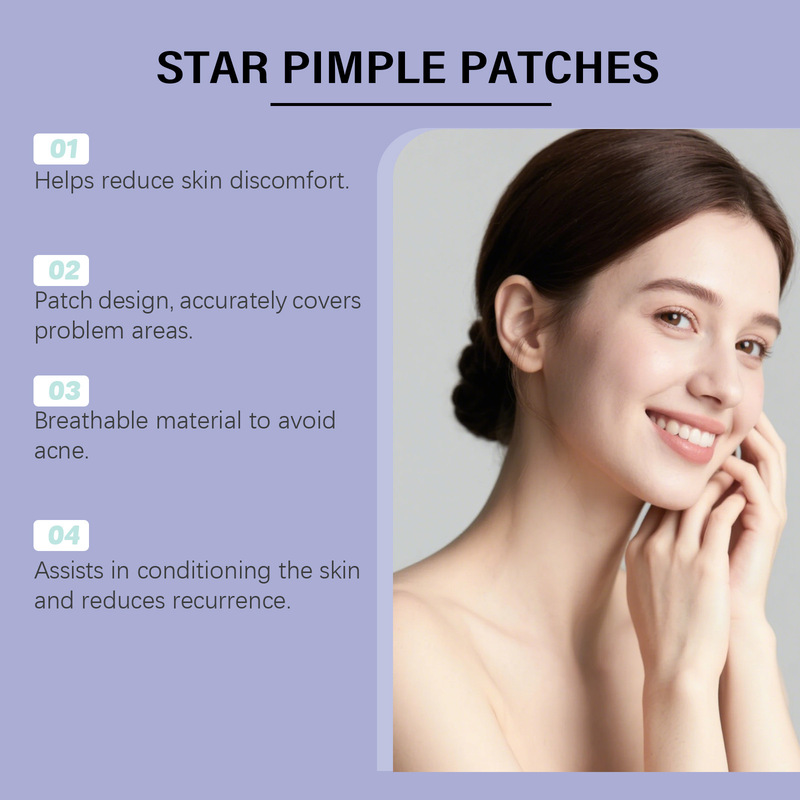 STAR PIMPLE PATCHES

01
Helps reduce skin discomfort.

02
Patch design, accurately covers problem areas.

03
Breathable material to avoid acne.

04
Assists in conditioning the skin and reduces recurrence.